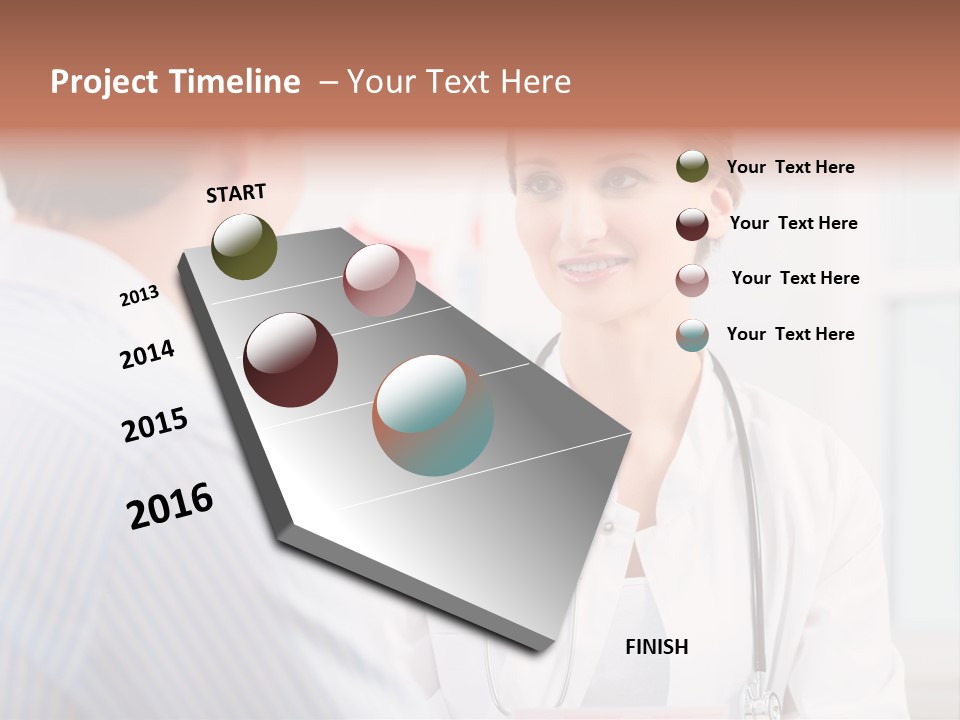 Project Timeline – Your Text Here

START

2013

2014

2015

2016

FINISH

Your Text Here

Your Text Here

Your Text Here

Your Text Here